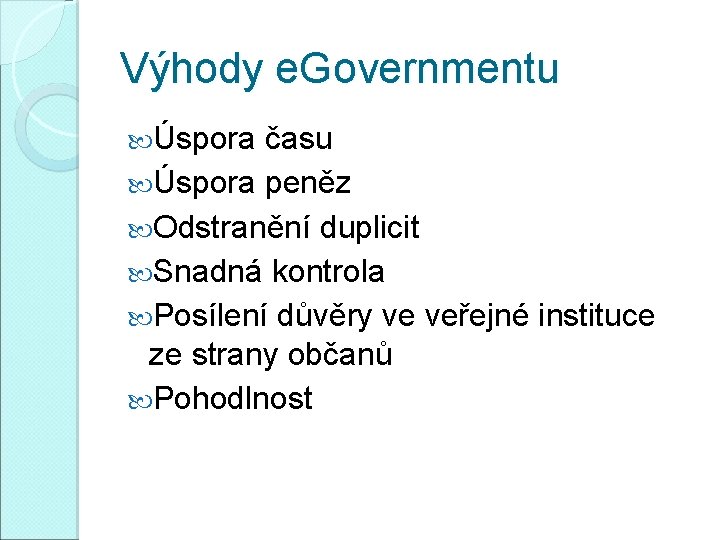 Výhody eGovernmentu

Úspora času

Úspora peněz

Odstranění duplicit

Snadná kontrola

Posílení důvěry ve veřejné instituce ze strany občanů

Pohodlnost